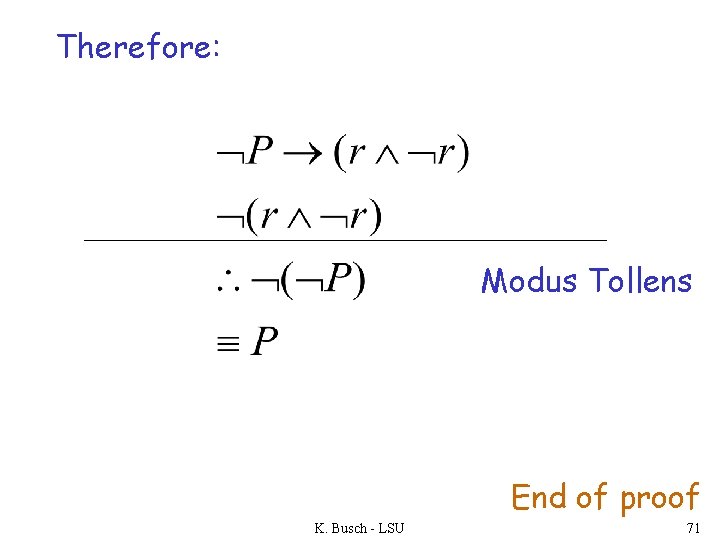 Therefore:

$\neg P \rightarrow (r \wedge \neg r)$

$\neg(r \wedge \neg r)$

$\therefore \neg(\neg P)$ Modus Tollens

$\equiv P$

End of proof

K. Busch - LSU

71